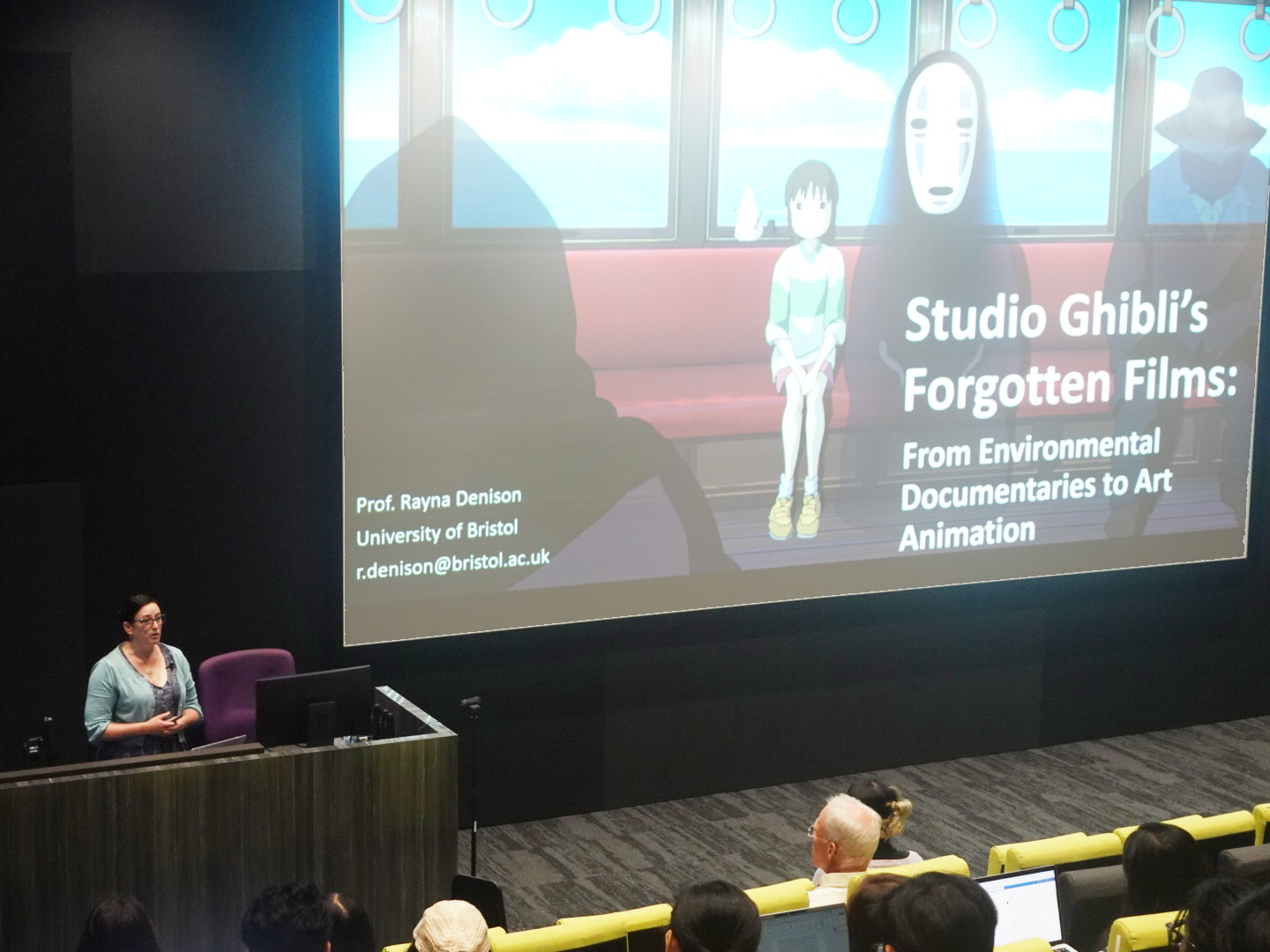 Studio Ghibli's Forgotten Films:

From Environmental Documentaries to Art Animation

Prof. Rayna Denison
University of Bristol
r.denison@bristol.ac.uk